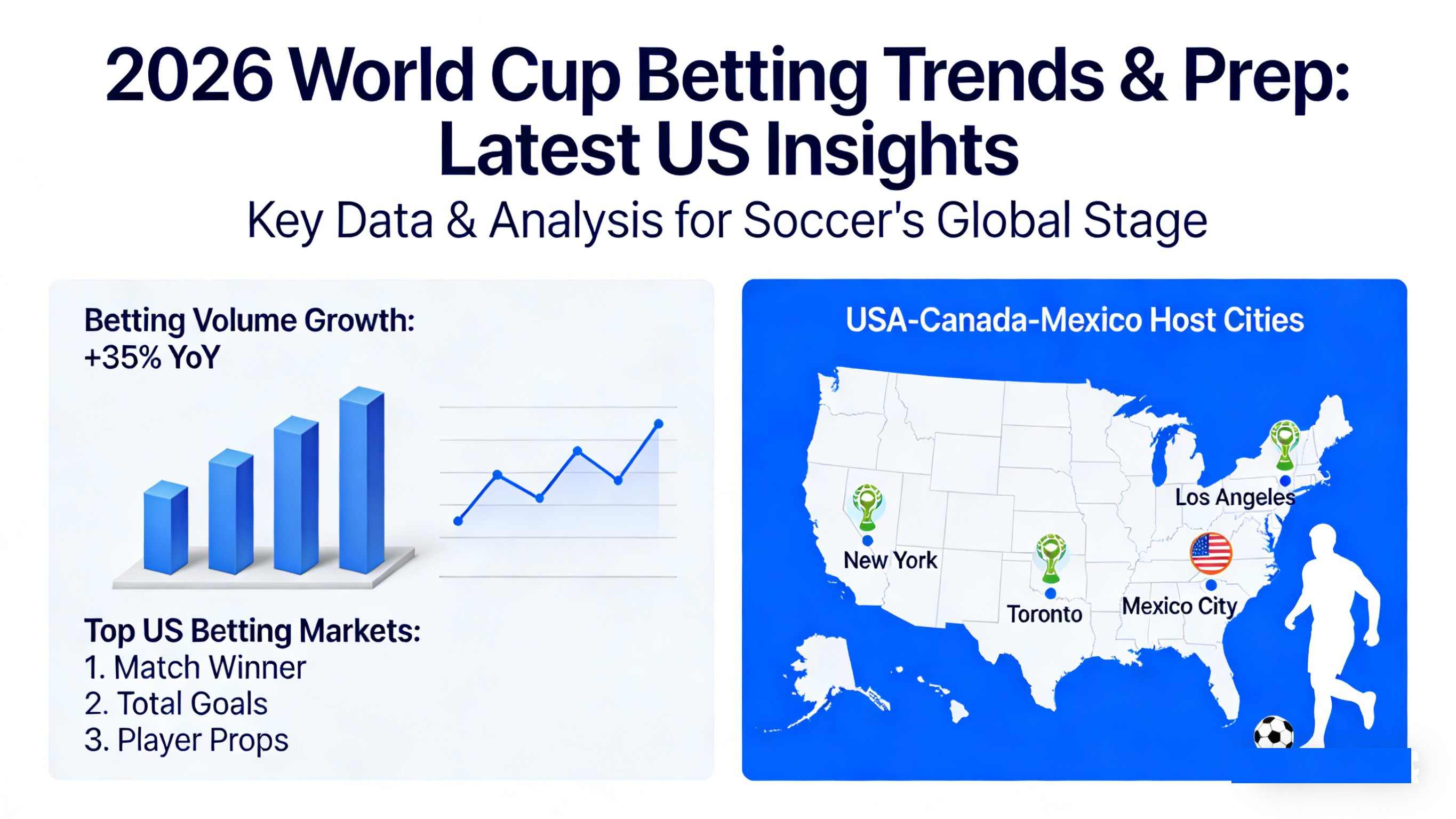 2026 World Cup Betting Trends & Prep: Latest US Insights

Key Data & Analysis for Soccer's Global Stage

Betting Volume Growth: +35% YoY

Top US Betting Markets:
1. Match Winner
2. Total Goals
3. Player Props

USA-Canada-Mexico Host Cities

Los Angeles

New York

Toronto

Mexico City